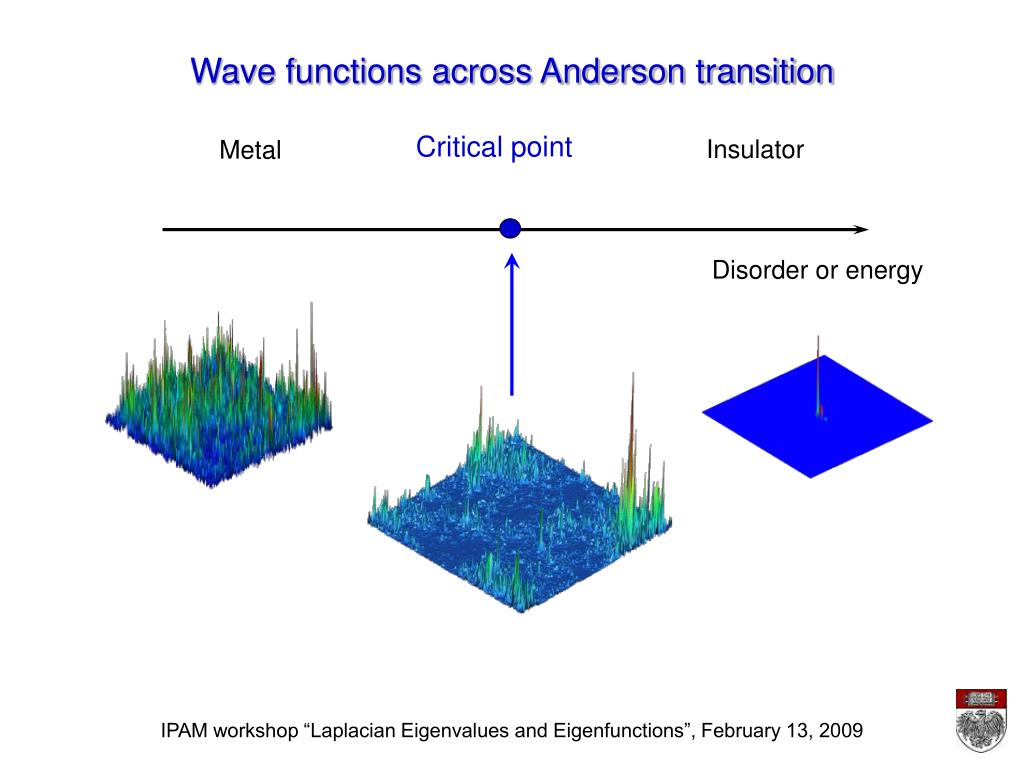 Wave functions across Anderson transition

Metal

Critical point

Insulator

Disorder or energy

IPAM workshop “Laplacian Eigenvalues and Eigenfunctions”, February 13, 2009